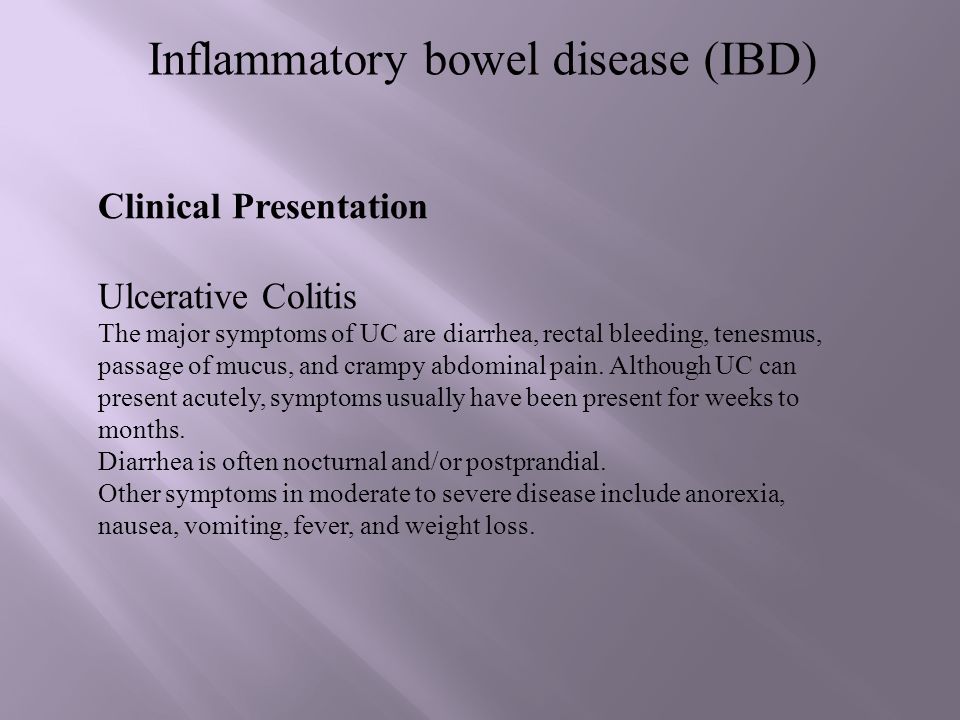 Inflammatory bowel disease (IBD)

Clinical Presentation

Ulcerative Colitis
The major symptoms of UC are diarrhea, rectal bleeding, tenesmus, passage of mucus, and crampy abdominal pain. Although UC can present acutely, symptoms usually have been present for weeks to months.
Diarrhea is often nocturnal and/or postprandial.
Other symptoms in moderate to severe disease include anorexia, nausea, vomiting, fever, and weight loss.